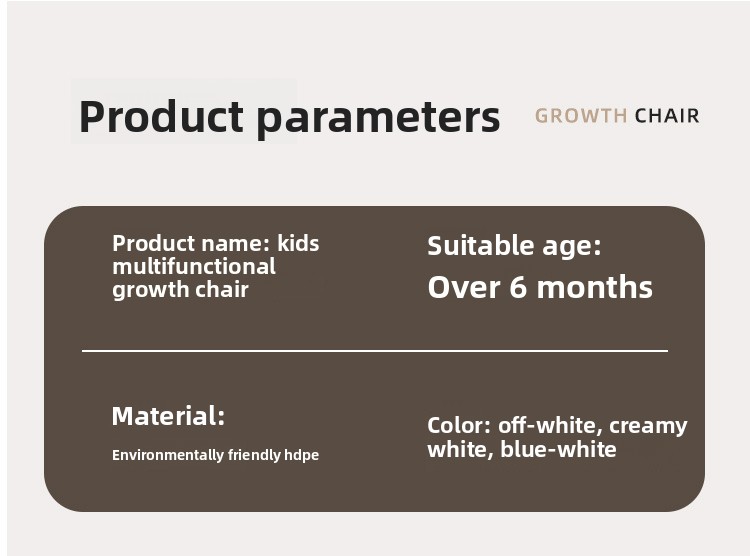 Product parameters

GROWTH CHAIR

Product name: kids multifunctional growth chair

Suitable age:
Over 6 months

Material:
Environmentally friendly hdpe

Color: off-white, creamy white, blue-white